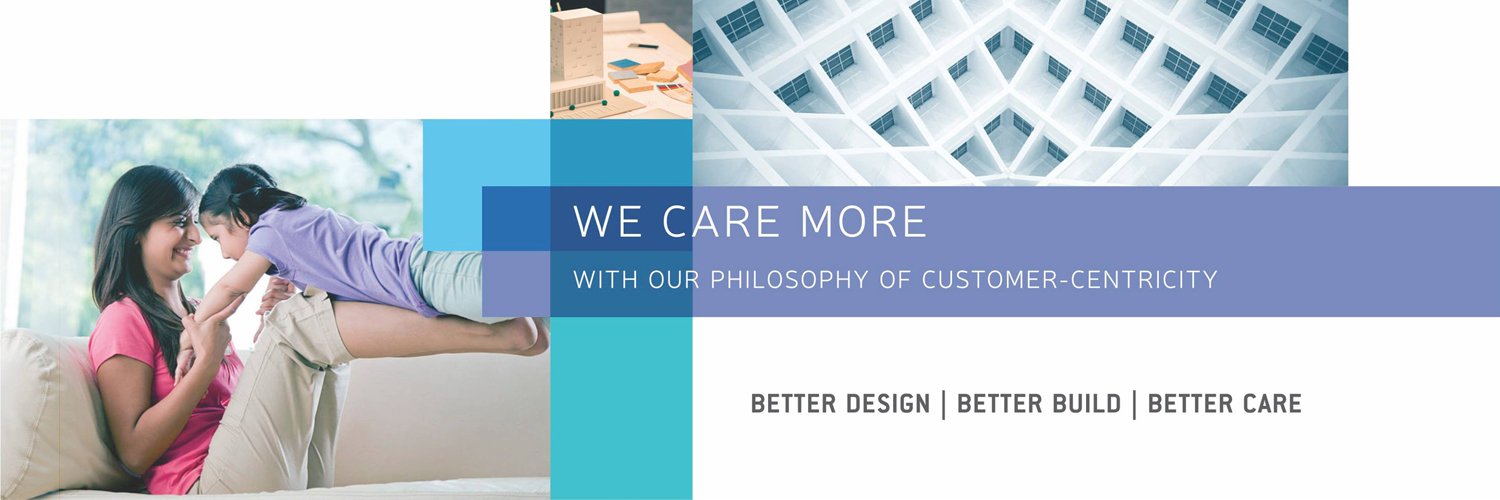 WE CARE MORE

WITH OUR PHILOSOPHY OF CUSTOMER-CENTRICITY

BETTER DESIGN | BETTER BUILD | BETTER CARE